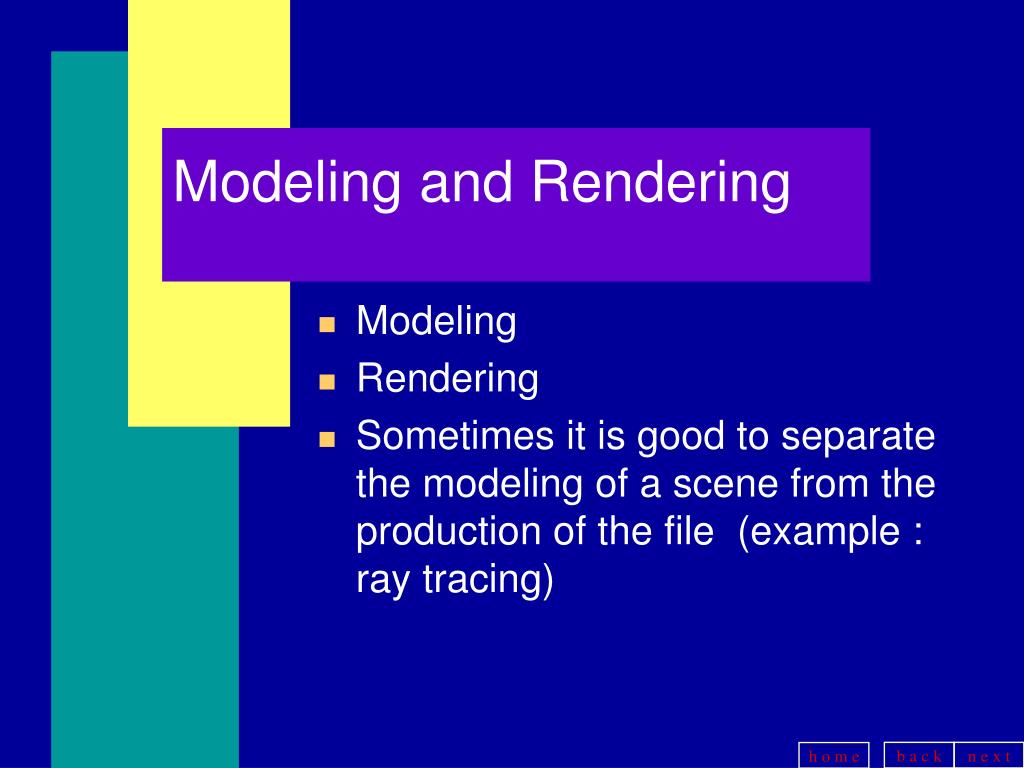 Modeling and Rendering

- Modeling
- Rendering
- Sometimes it is good to separate the modeling of a scene from the production of the file (example : ray tracing)

home back next